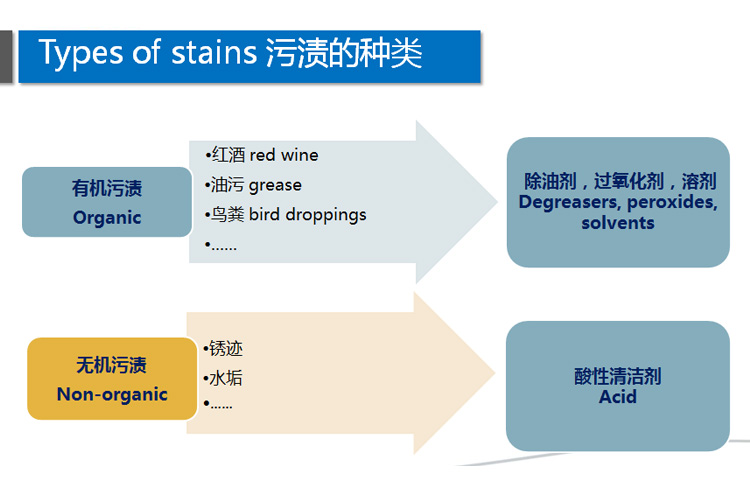 Types of stains 污渍的种类

有机污渍
Organic

•红酒 red wine
•油污 grease
•鸟粪 bird droppings
•……

除油剂，过氧化剂，溶剂
Degreasers, peroxides, solvents

无机污渍
Non-organic

•锈迹
•水垢
•……

酸性清洁剂
Acid